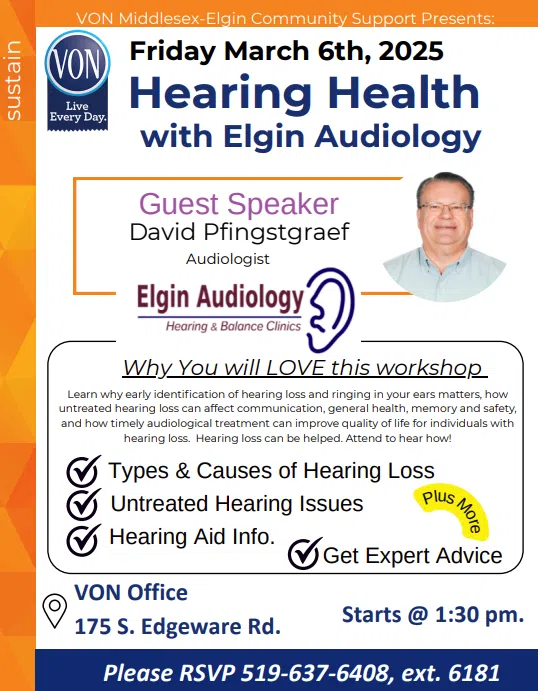 VON Middlesex-Elgin Community Support Presents:

sustain

VON
Live Every Day.

Friday March 6th, 2025
Hearing Health
with Elgin Audiology

Guest Speaker
David Pfingstgraef
Audiologist

Elgin Audiology
Hearing & Balance Clinics

Why You will LOVE this workshop

Learn why early identification of hearing loss and ringing in your ears matters, how untreated hearing loss can affect communication, general health, memory and safety, and how timely audiological treatment can improve quality of life for individuals with hearing loss. Hearing loss can be helped. Attend to hear how!

Types & Causes of Hearing Loss
Untreated Hearing Issues
Hearing Aid Info.
Plus More
Get Expert Advice

VON Office
175 S. Edgeware Rd.

Starts @ 1:30 pm.

Please RSVP 519-637-6408, ext. 6181